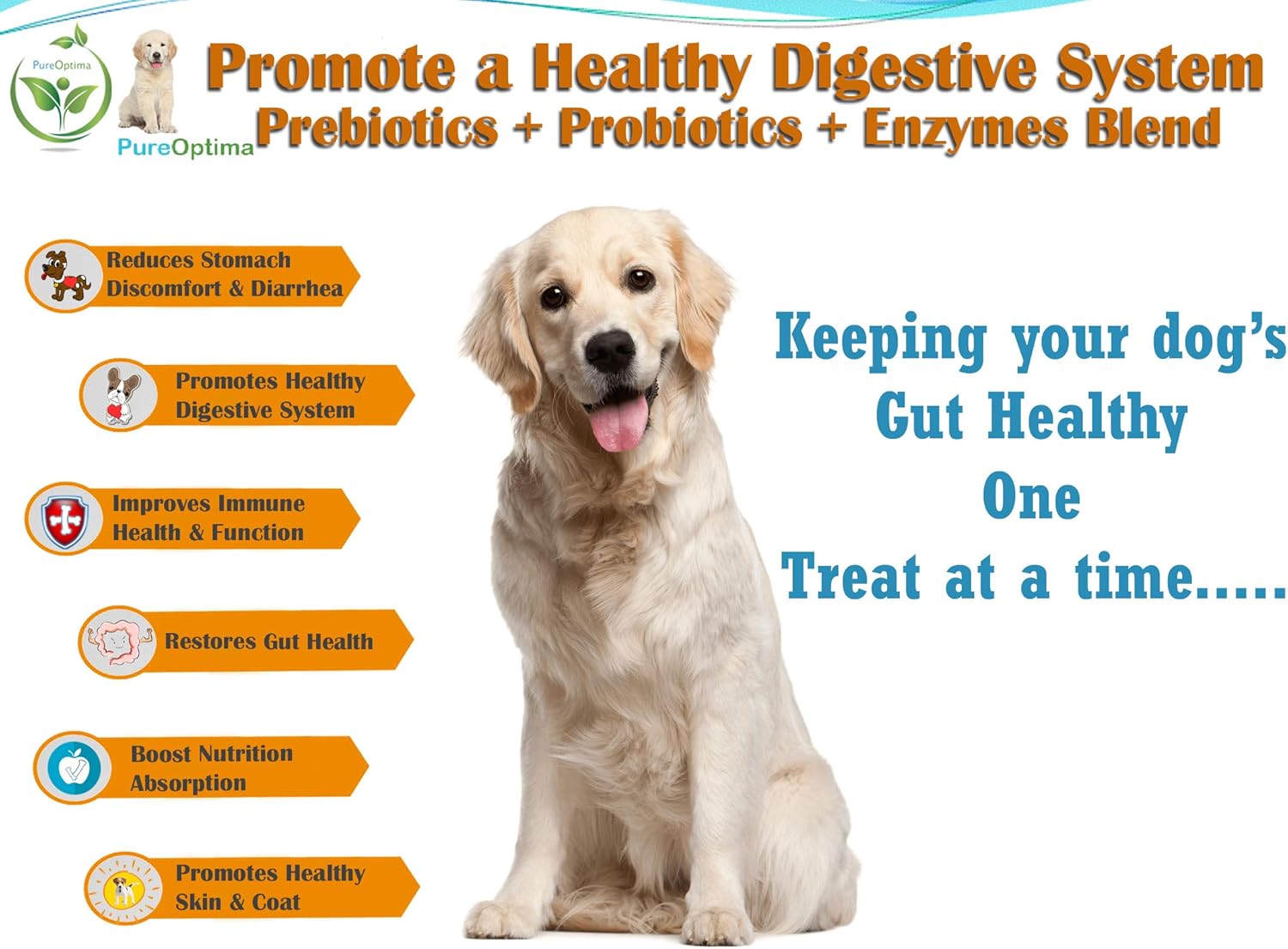 PureOptima

PureOptima

Promote a Healthy Digestive System
Prebiotics + Probiotics + Enzymes Blend

Reduces Stomach Discomfort & Diarrhea

Promotes Healthy Digestive System

Improves Immune Health & Function

Restores Gut Health

Boost Nutrition Absorption

Promotes Healthy Skin & Coat

Keeping your dog's Gut Healthy One Treat at a time.....